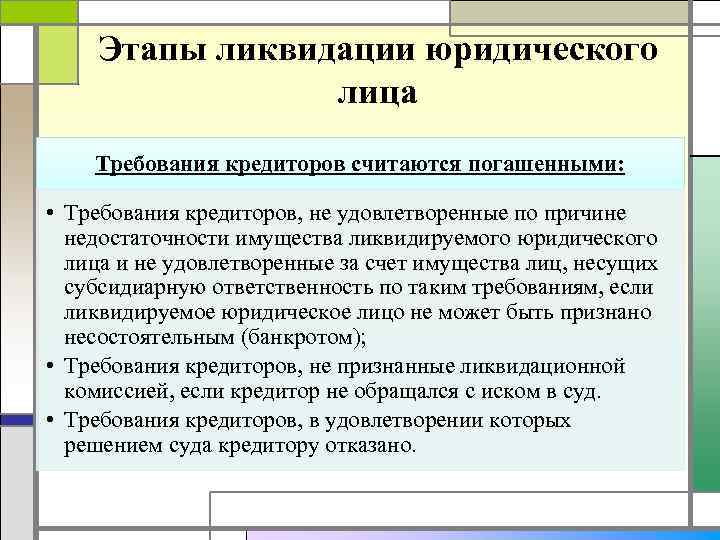 Этапы ликвидации юридического лица

Требования кредиторов считаются погашенными:

• Требования кредиторов, не удовлетворенные по причине недостаточности имущества ликвидируемого юридического лица и не удовлетворенные за счет имущества лиц, несущих субсидиарную ответственность по таким требованиям, если ликвидируемое юридическое лицо не может быть признано несостоятельным (банкротом);
• Требования кредиторов, не признанные ликвидационной комиссией, если кредитор не обращался с иском в суд.
• Требования кредиторов, в удовлетворении которых решением суда кредитору отказано.